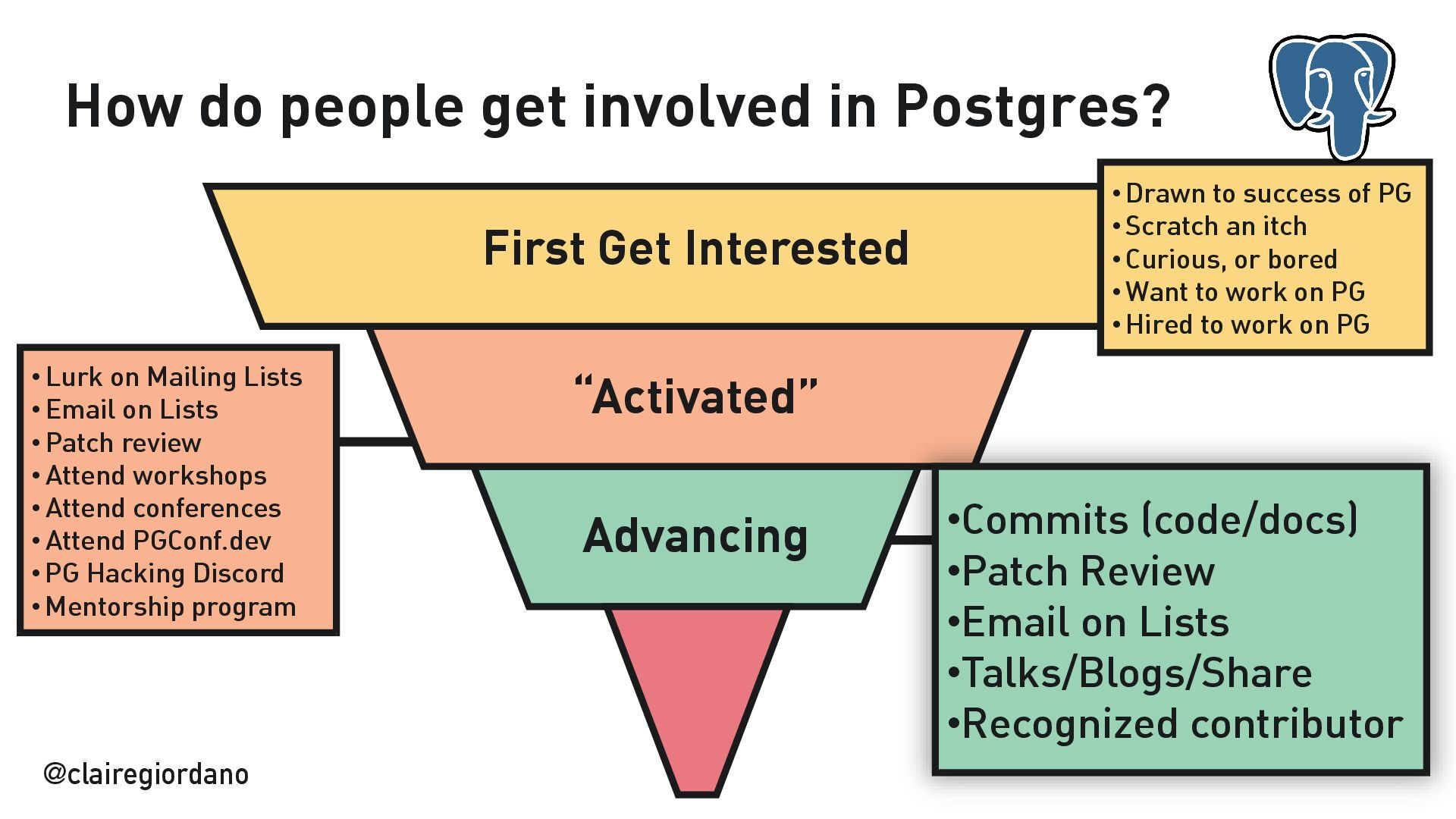 How do people get involved in Postgres?

First Get Interested

• Drawn to success of PG
• Scratch an itch
• Curious, or bored
• Want to work on PG
• Hired to work on PG

"Activated"

• Lurk on Mailing Lists
• Email on Lists
• Patch review
• Attend workshops
• Attend conferences
• Attend PGConf.dev
• PG Hacking Discord
• Mentorship program

Advancing

•Commits (code/docs)
•Patch Review
•Email on Lists
•Talks/Blogs/Share
•Recognized contributor

@clairegiordano